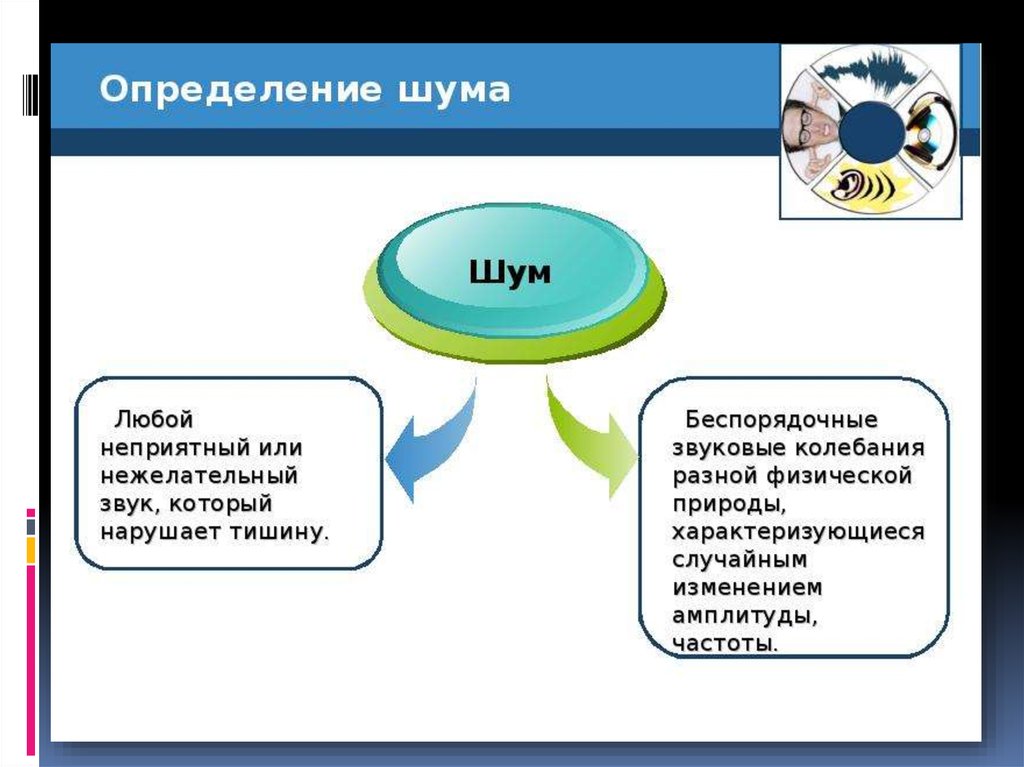 Определение шума

Шум

Любой неприятный или нежелательный звук, который нарушает тишину.

Беспорядочные звуковые колебания разной физической природы, характеризующиеся случайным изменением амплитуды, частоты.